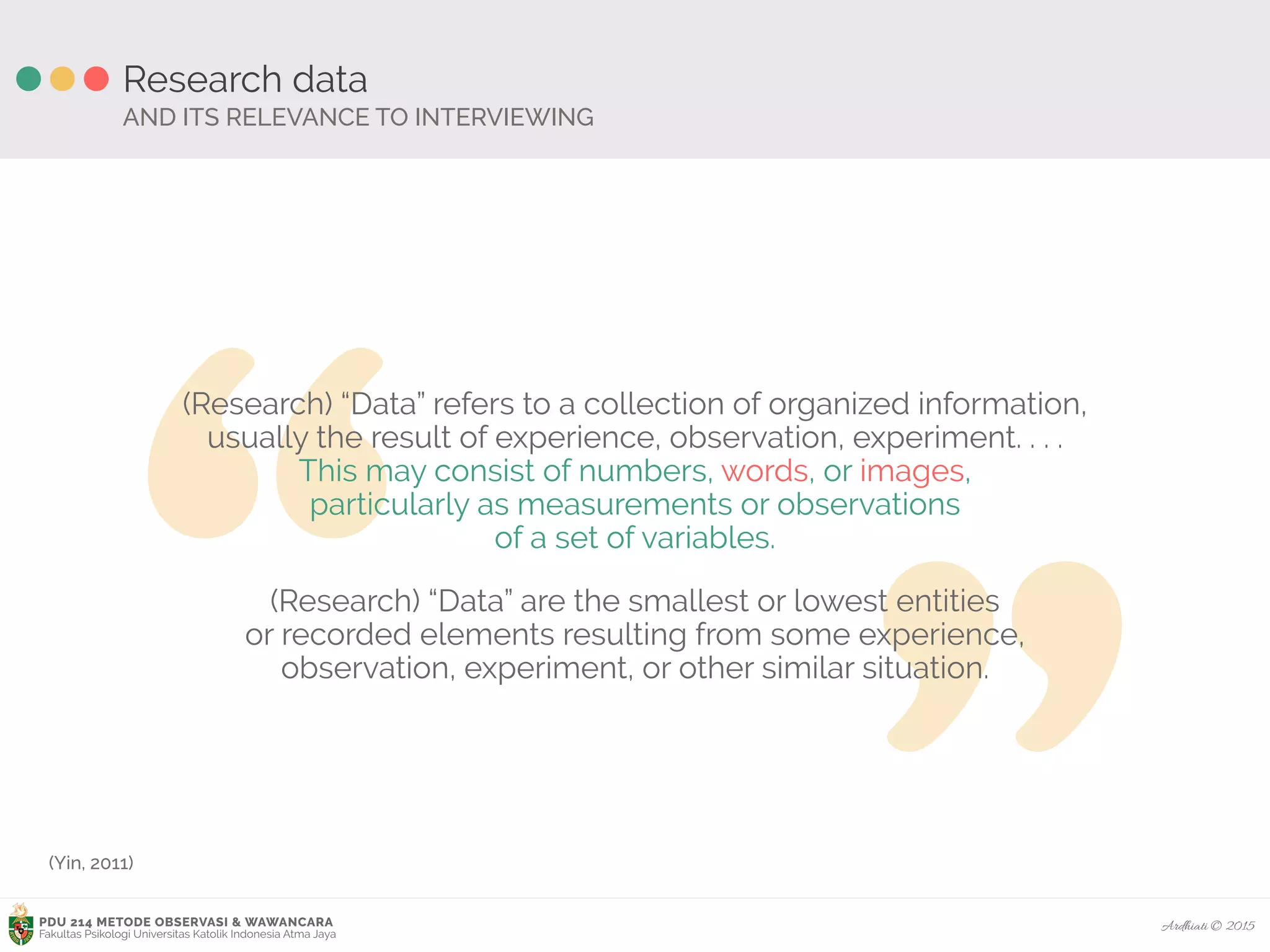 Research data
AND ITS RELEVANCE TO INTERVIEWING

(Research) “Data” refers to a collection of organized information, usually the result of experience, observation, experiment. . . . This may consist of numbers, words, or images, particularly as measurements or observations of a set of variables.

(Research) “Data” are the smallest or lowest entities or recorded elements resulting from some experience, observation, experiment, or other similar situation.

(Yin, 2011)

PDU 214 METODE OBSERVASI & WAWANCARA
Fakultas Psikologi Universitas Katolik Indonesia Atma Jaya

Ardhiati © 2015